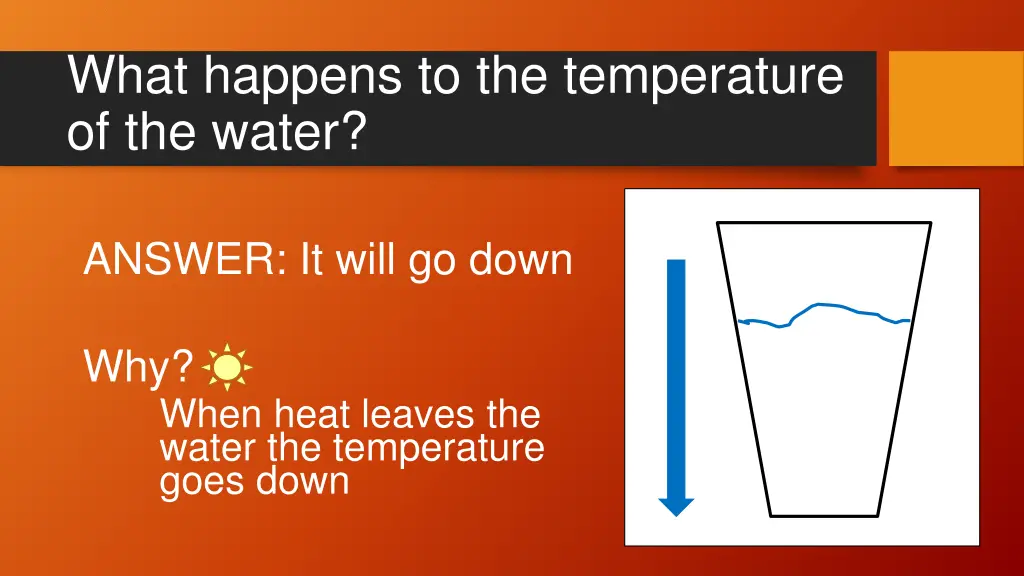 What happens to the temperature of the water?

ANSWER: It will go down

Why?

When heat leaves the water the temperature goes down